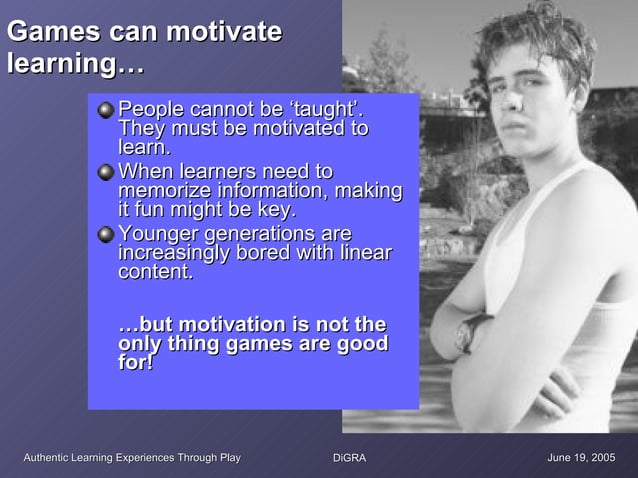 Games can motivate learning…

People cannot be ‘taught’. They must be motivated to learn.

When learners need to memorize information, making it fun might be key.

Younger generations are increasingly bored with linear content.

…but motivation is not the only thing games are good for!

Authentic Learning Experiences Through Play

DiGRA

June 19, 2005